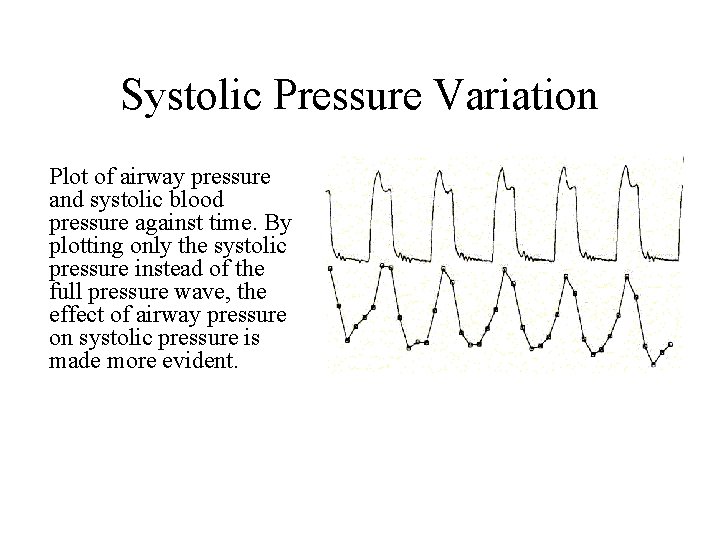 Systolic Pressure Variation

Plot of airway pressure and systolic blood pressure against time. By plotting only the systolic pressure instead of the full pressure wave, the effect of airway pressure on systolic pressure is made more evident.